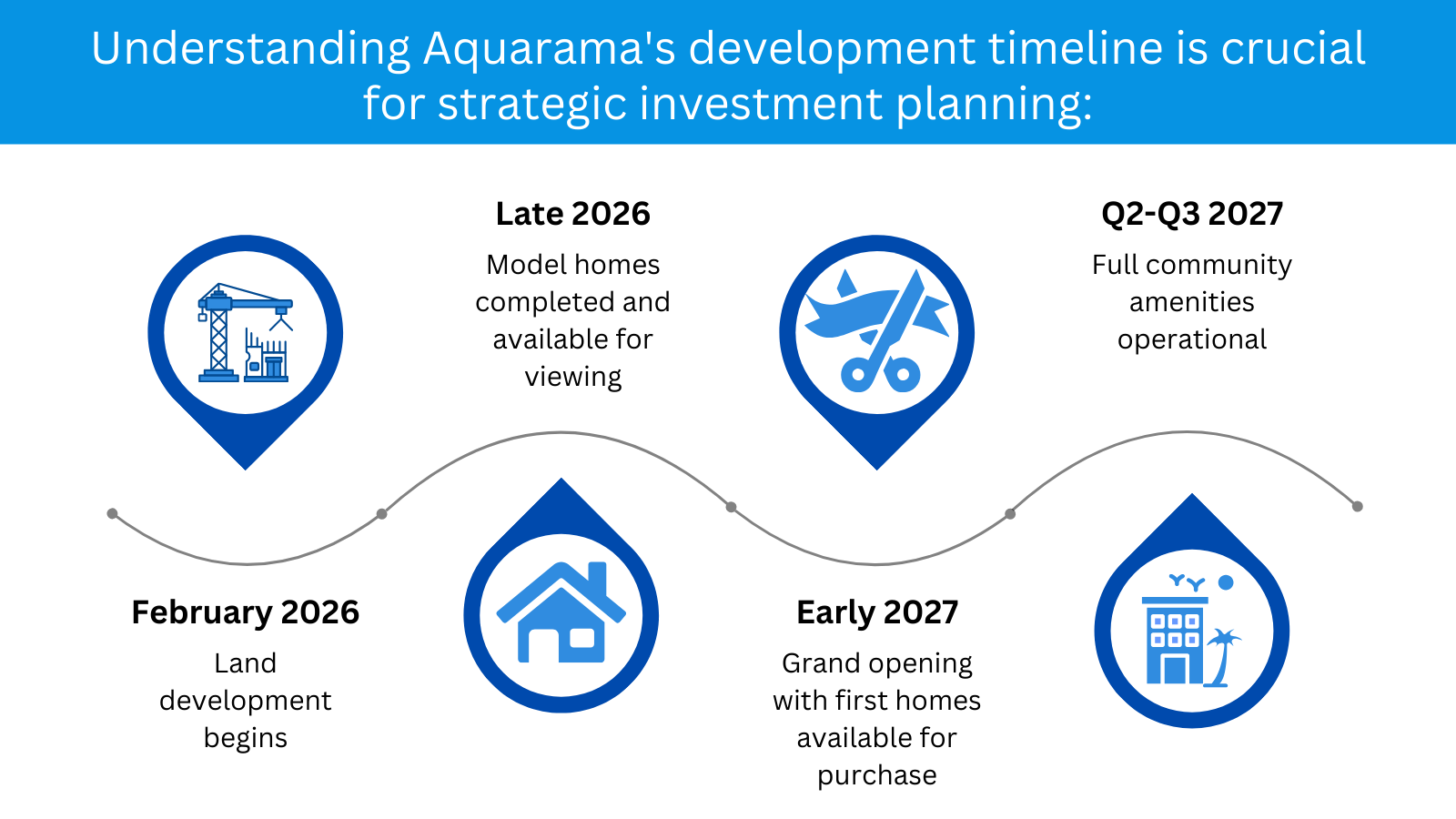 Understanding Aquarama's development timeline is crucial for strategic investment planning:

February 2026
Land development begins

Late 2026
Model homes completed and available for viewing

Early 2027
Grand opening with first homes available for purchase

Q2-Q3 2027
Full community amenities operational